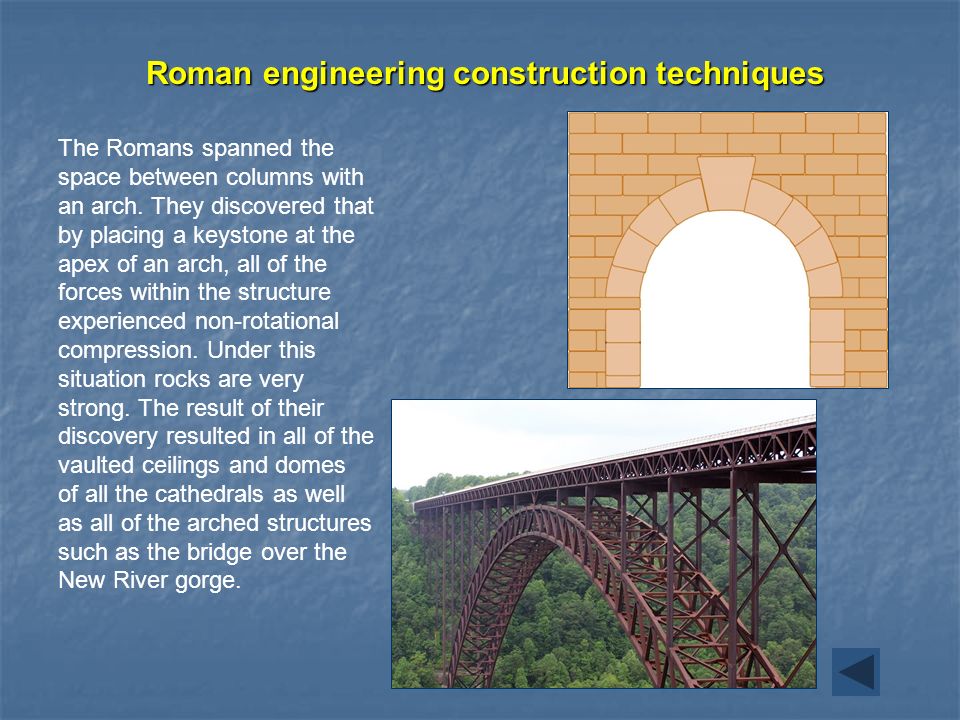 Roman engineering construction techniques

The Romans spanned the space between columns with an arch. They discovered that by placing a keystone at the apex of an arch, all of the forces within the structure experienced non-rotational compression. Under this situation rocks are very strong. The result of their discovery resulted in all of the vaulted ceilings and domes of all the cathedrals as well as all of the arched structures such as the bridge over the New River gorge.